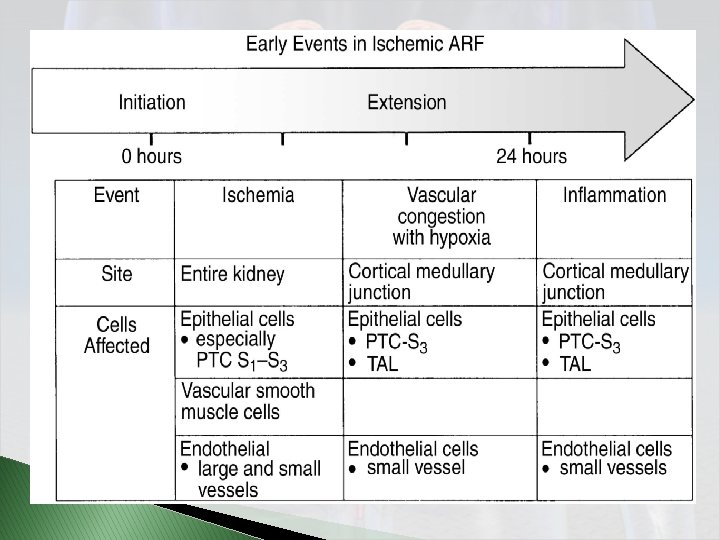 Early Events in Ischemic ARF

Initiation

Extension

0 hours

24 hours

| Event | Ischemia | Vascular congestion with hypoxia | Inflammation |
|---|---|---|---|
| Site | Entire kidney | Cortical medullary junction | Cortical medullary junction |
| Cells Affected | Epithelial cells • especially PTC $S_1$–$S_3$ | Epithelial cells • PTC-$S_3$ • TAL | Epithelial cells • PTC-$S_3$ • TAL |
| | Vascular smooth muscle cells | | |
| | Endothelial • large and small vessels | Endothelial cells • small vessel | Endothelial cells • small vessels |